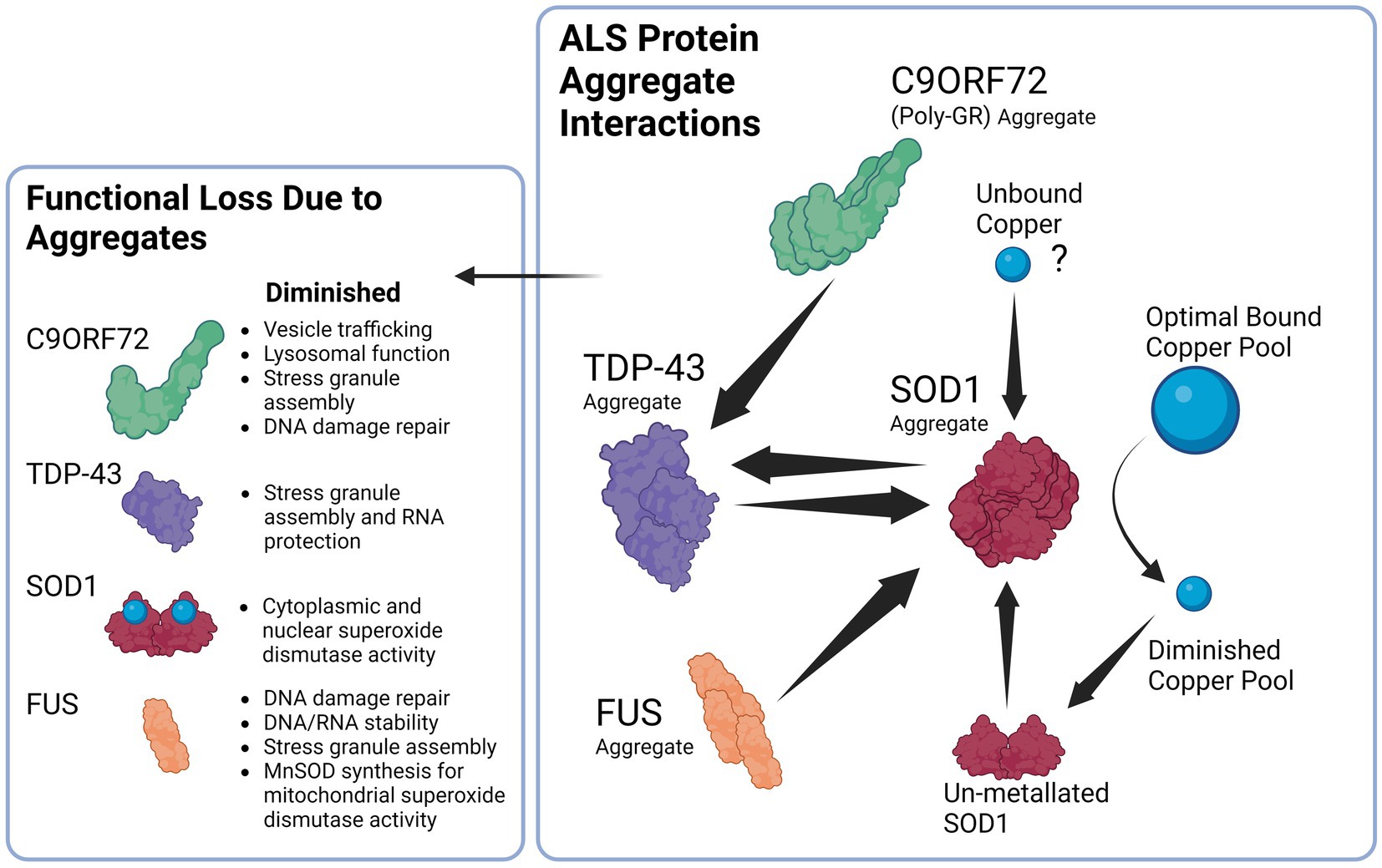 Functional Loss Due to Aggregates

Diminished

C9ORF72
- Vesicle trafficking
- Lysosomal function
- Stress granule assembly
- DNA damage repair

TDP-43
- Stress granule assembly and RNA protection

SOD1
- Cytoplasmic and nuclear superoxide dismutase activity

FUS
- DNA damage repair
- DNA/RNA stability
- Stress granule assembly
- MnSOD synthesis for mitochondrial superoxide dismutase activity

ALS Protein Aggregate Interactions

C9ORF72
(Poly-GR) Aggregate

Unbound Copper

?

Optimal Bound Copper Pool

TDP-43
Aggregate

SOD1
Aggregate

Diminished Copper Pool

FUS
Aggregate

Un-metallated SOD1